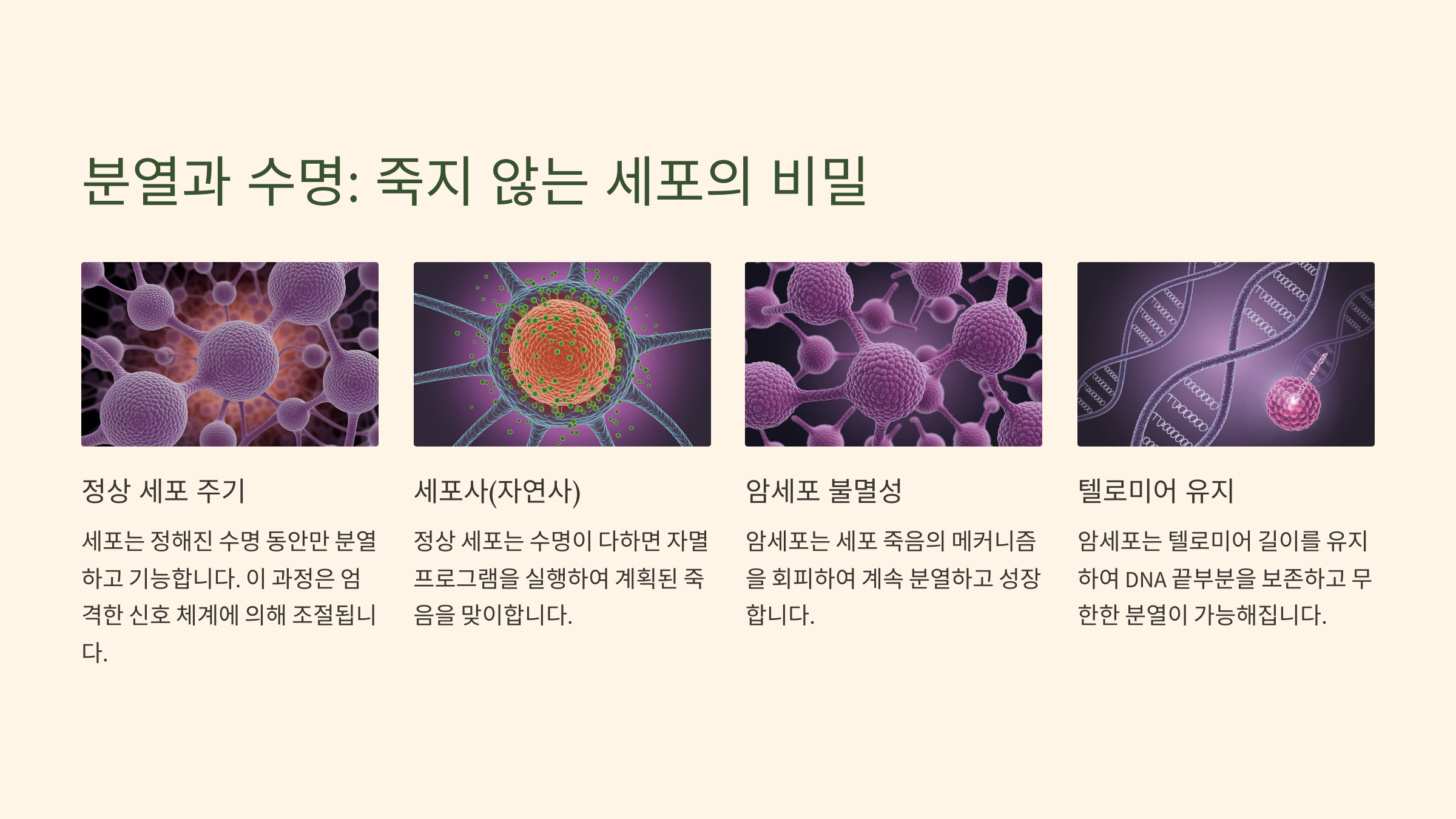 분열과 수명: 죽지 않는 세포의 비밀

정상 세포 주기

세포는 정해진 수명 동안만 분열하고 기능합니다. 이 과정은 엄격한 신호 체계에 의해 조절됩니다.

세포사(자연사)

정상 세포는 수명이 다하면 자멸 프로그램을 실행하여 계획된 죽음을 맞이합니다.

암세포 불멸성

암세포는 세포 죽음의 메커니즘을 회피하여 계속 분열하고 성장합니다.

텔로미어 유지

암세포는 텔로미어 길이를 유지하여 DNA 끝부분을 보존하고 무한한 분열이 가능해집니다.